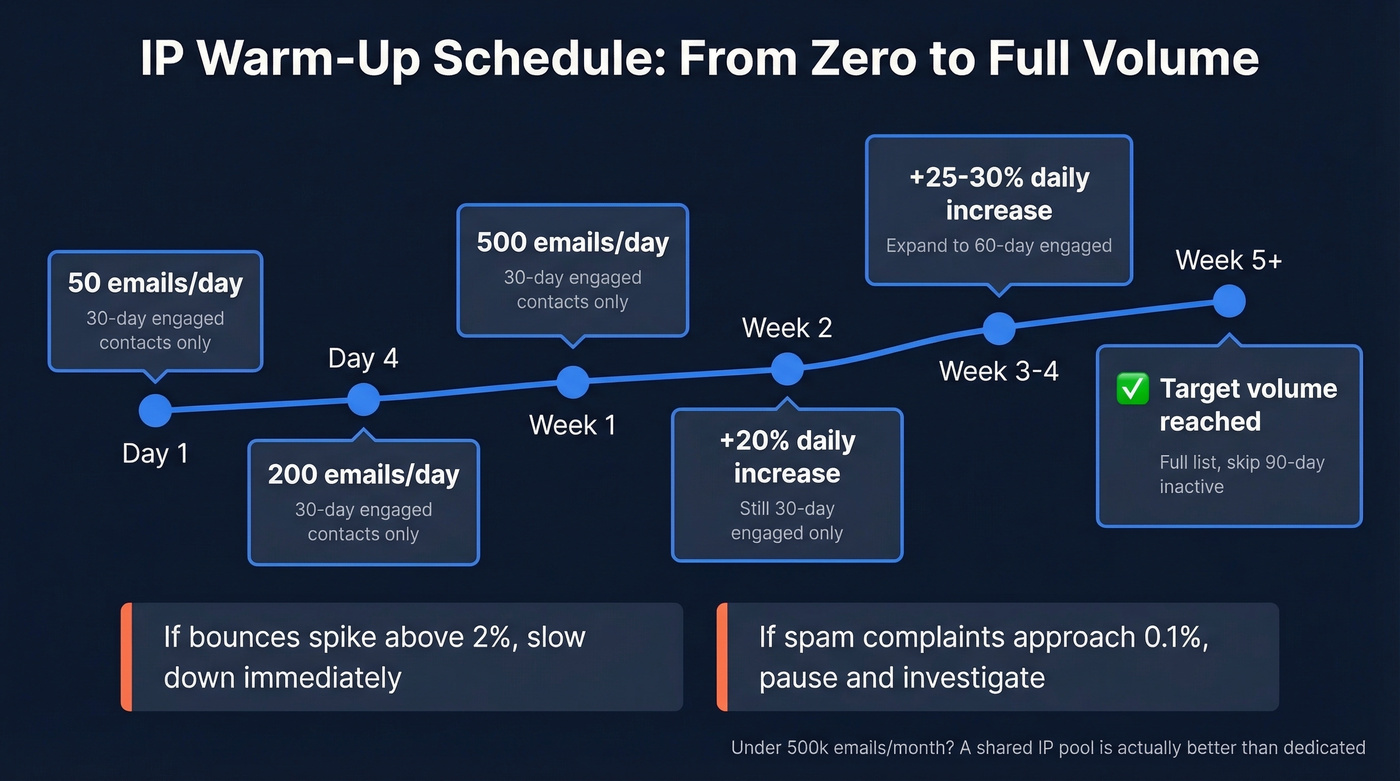 IP Warm-Up Schedule: From Zero to Full Volume

50 emails/day
30-day engaged contacts only

Day 1

Day 4

200 emails/day
30-day engaged contacts only

500 emails/day
30-day engaged contacts only

Week 1

Week 2

+20% daily increase
Still 30-day engaged only

+25-30% daily increase
Expand to 60-day engaged

Week 3-4

Week 5+

✅ Target volume reached
Full list, skip 90-day inactive

If bounces spike above 2%, slow down immediately

If spam complaints approach 0.1%, pause and investigate

Under 500k emails/month? A shared IP pool is actually better than dedicated